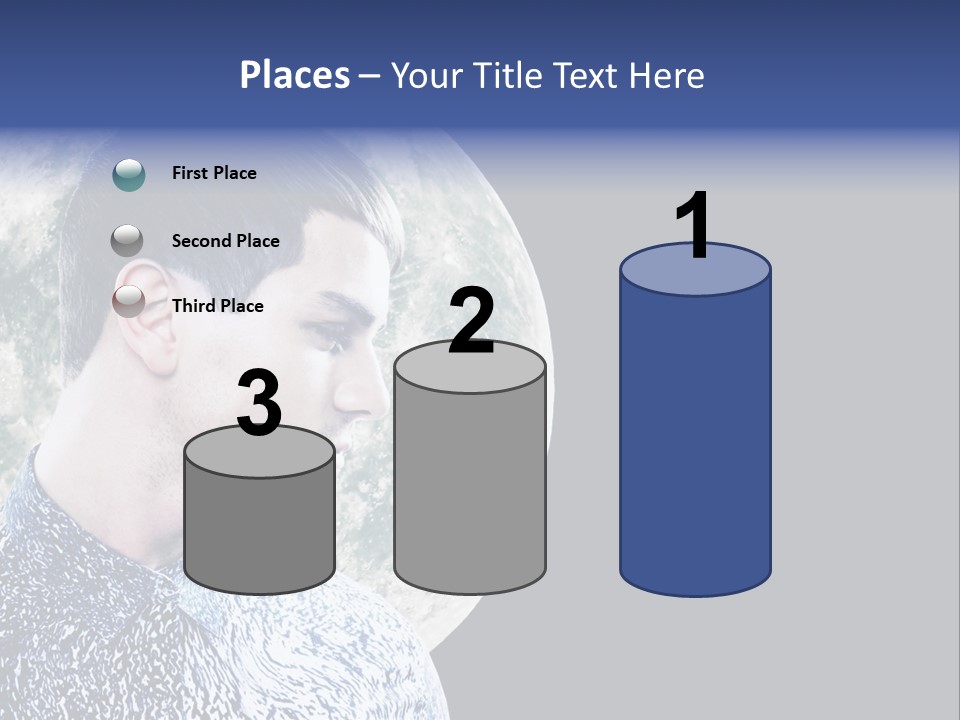 Places – Your Title Text Here

First Place

Second Place

Third Place

3

2

1